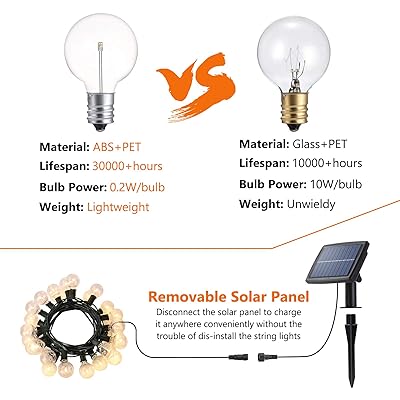 VS

Material: ABS+PET
Lifespan: 30000+hours
Bulb Power: 0.2W/bulb
Weight: Lightweight

Material: Glass+PET
Lifespan: 10000+hours
Bulb Power: 10W/bulb
Weight: Unwieldy

Removable Solar Panel

Disconnect the solar panel to charge it anywhere conveniently without the trouble of dis-install the string lights